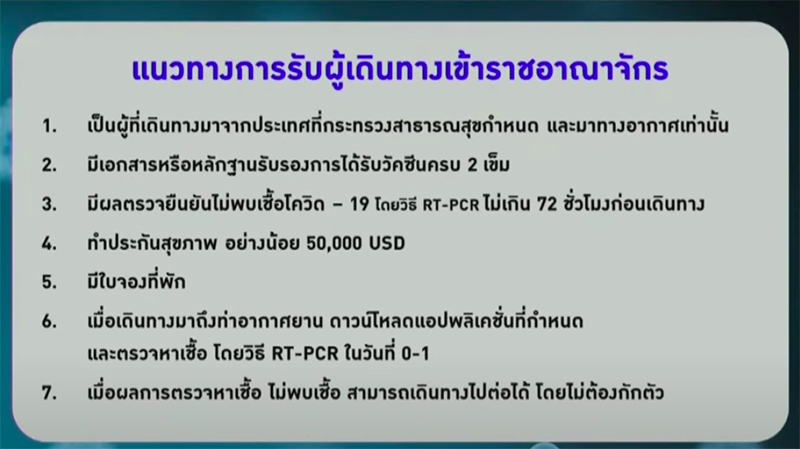 แนวทางการรับผู้เดินทางเข้าราชอาณาจักร

1. เป็นผู้ที่เดินทางมาจากประเทศที่กระทรวงสาธารณสุขกำหนด และมาทางอากาศเท่านั้น

2. มีเอกสารหรือหลักฐานรับรองการได้รับวัคซีนครบ 2 เข็ม

3. มีผลตรวจยืนยันไม่พบเชื้อโควิด – 19 โดยวิธี RT-PCR ไม่เกิน 72 ชั่วโมงก่อนเดินทาง

4. ทำประกันสุขภาพ อย่างน้อย 50,000 USD

5. มีใบจองที่พัก

6. เมื่อเดินทางมาถึงท่าอากาศยาน ดาวน์โหลดแอปพลิเคชั่นที่กำหนด และตรวจหาเชื้อ โดยวิธี RT-PCR ในวันที่ 0-1

7. เมื่อผลการตรวจหาเชื้อ ไม่พบเชื้อ สามารถเดินทางไปต่อได้ โดยไม่ต้องกักตัว